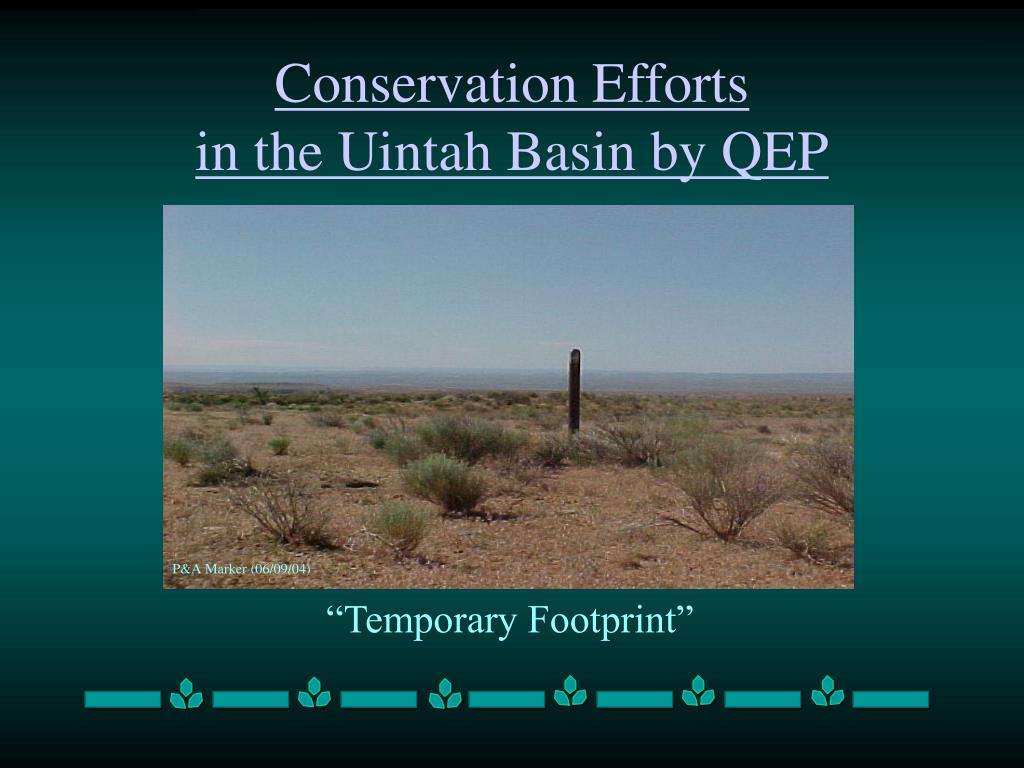 Conservation Efforts
in the Uintah Basin by QEP

P&A Marker (06/09/04)

“Temporary Footprint”